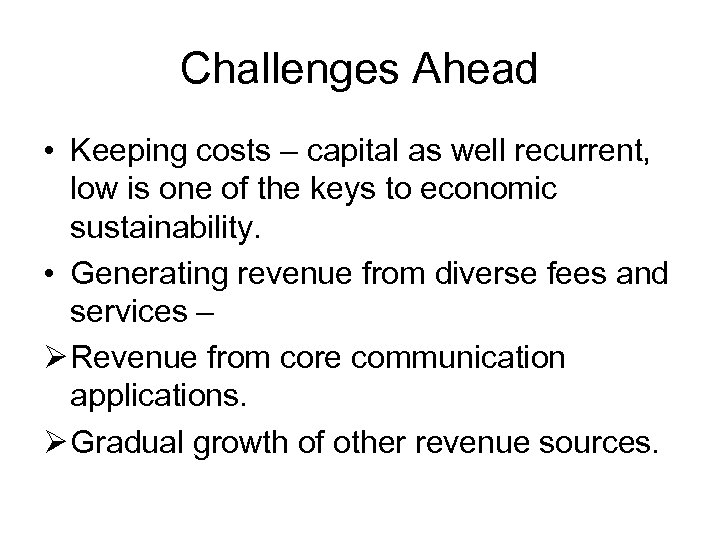 Challenges Ahead

• Keeping costs – capital as well recurrent, low is one of the keys to economic sustainability.

• Generating revenue from diverse fees and services –

➢ Revenue from core communication applications.

➢ Gradual growth of other revenue sources.